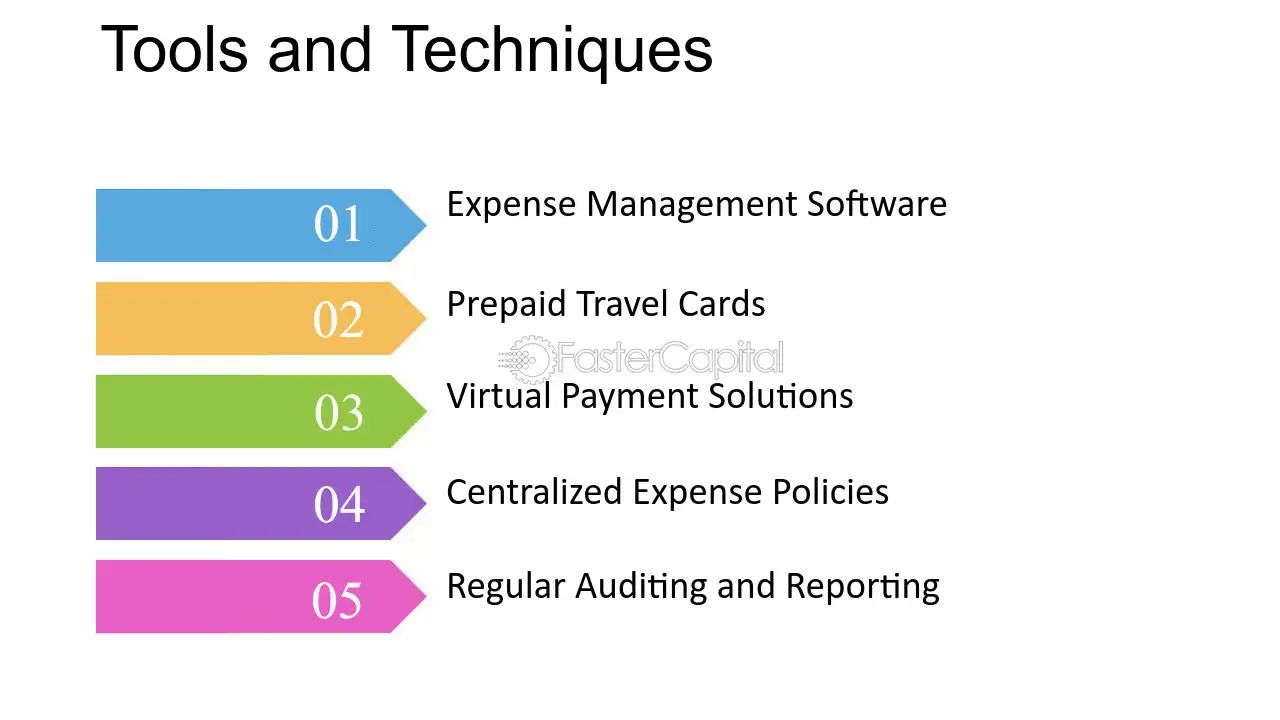 Tools and Techniques

01 Expense Management Software

02 Prepaid Travel Cards

FasterCapital

03 Virtual Payment Solutions

04 Centralized Expense Policies

05 Regular Auditing and Reporting